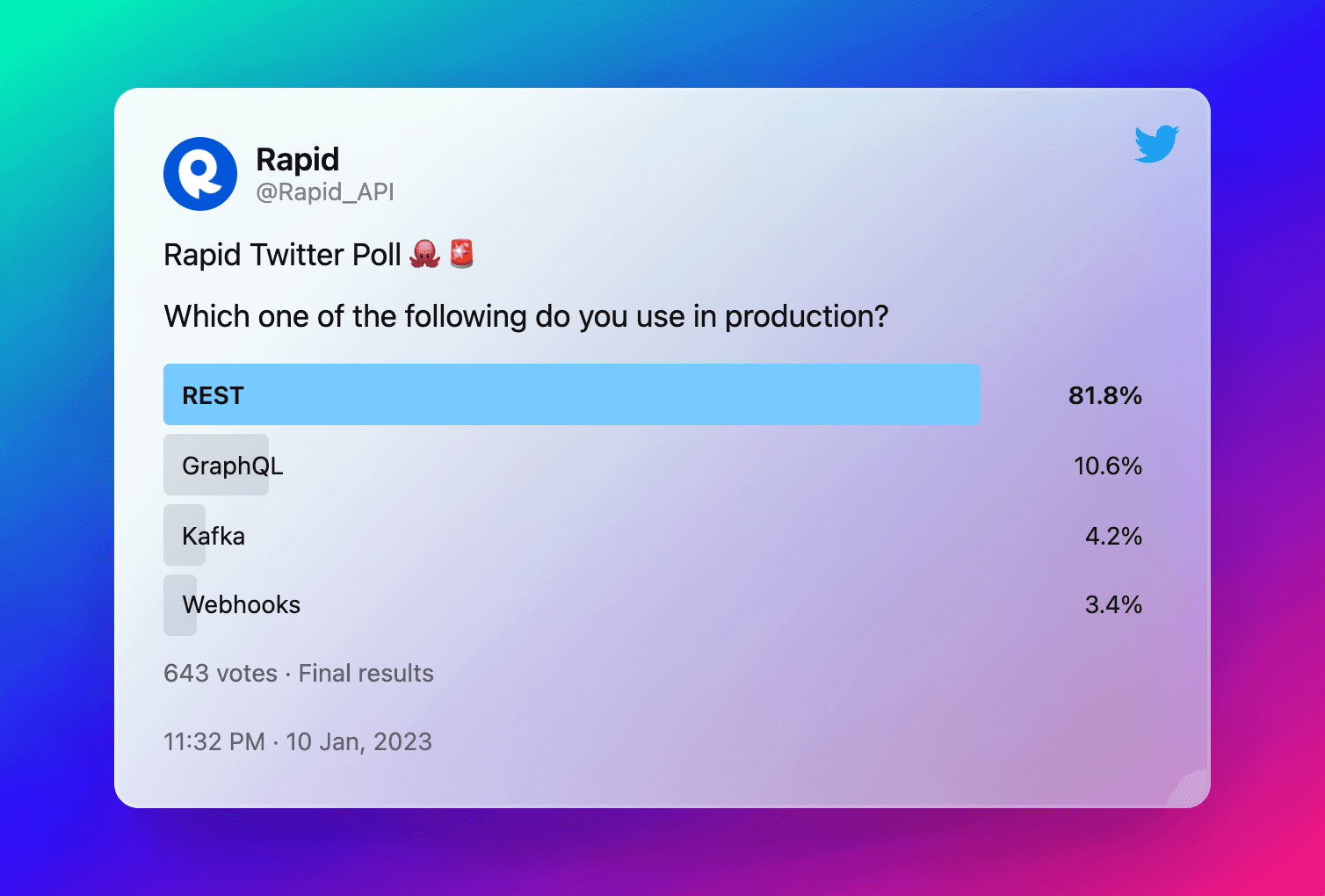 Rapid
@Rapid_API

Rapid Twitter Poll 🐙 🚨

Which one of the following do you use in production?

REST 81.8%

GraphQL 10.6%

Kafka 4.2%

Webhooks 3.4%

643 votes · Final results

11:32 PM · 10 Jan, 2023